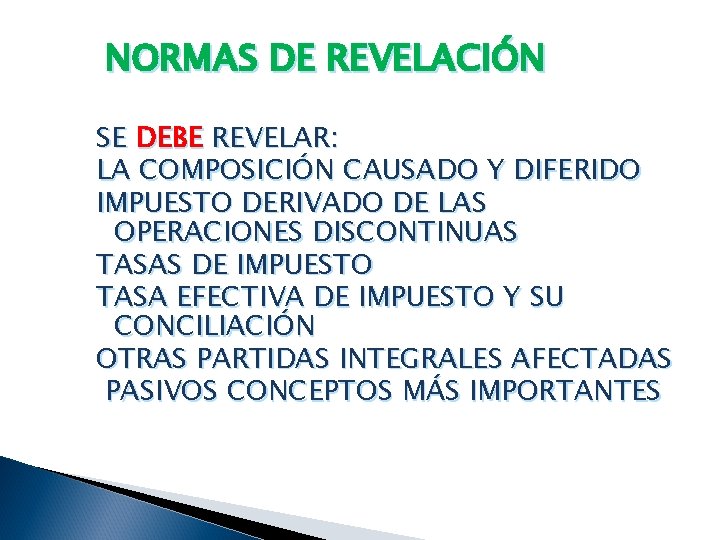 NORMAS DE REVELACIÓN

SE DEBE REVELAR:

LA COMPOSICIÓN CAUSADO Y DIFERIDO

IMPUESTO DERIVADO DE LAS OPERACIONES DISCONTINUAS

TASAS DE IMPUESTO

TASA EFECTIVA DE IMPUESTO Y SU CONCILIACIÓN

OTRAS PARTIDAS INTEGRALES AFECTADAS

PASIVOS CONCEPTOS MÁS IMPORTANTES